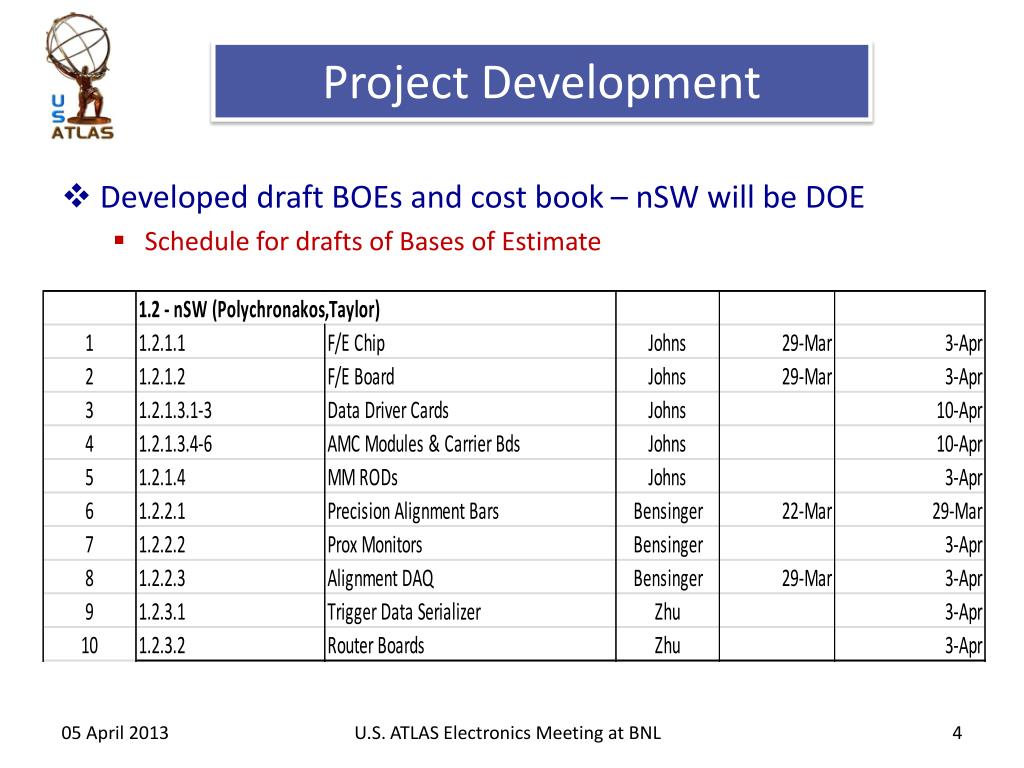 US ATLAS

Project Development

❖ Developed draft BOEs and cost book – nSW will be DOE

▪ Schedule for drafts of Bases of Estimate

| | 1.2 - nSW (Polychronakos,Taylor) | | | | |
|---|---|---|---|---|---|
| 1 | 1.2.1.1 | F/E Chip | Johns | 29-Mar | 3-Apr |
| 2 | 1.2.1.2 | F/E Board | Johns | 29-Mar | 3-Apr |
| 3 | 1.2.1.3.1-3 | Data Driver Cards | Johns | | 10-Apr |
| 4 | 1.2.1.3.4-6 | AMC Modules & Carrier Bds | Johns | | 10-Apr |
| 5 | 1.2.1.4 | MM RODs | Johns | | 3-Apr |
| 6 | 1.2.2.1 | Precision Alignment Bars | Bensinger | 22-Mar | 29-Mar |
| 7 | 1.2.2.2 | Prox Monitors | Bensinger | | 3-Apr |
| 8 | 1.2.2.3 | Alignment DAQ | Bensinger | 29-Mar | 3-Apr |
| 9 | 1.2.3.1 | Trigger Data Serializer | Zhu | | 3-Apr |
| 10 | 1.2.3.2 | Router Boards | Zhu | | 3-Apr |

05 April 2013

U.S. ATLAS Electronics Meeting at BNL

4